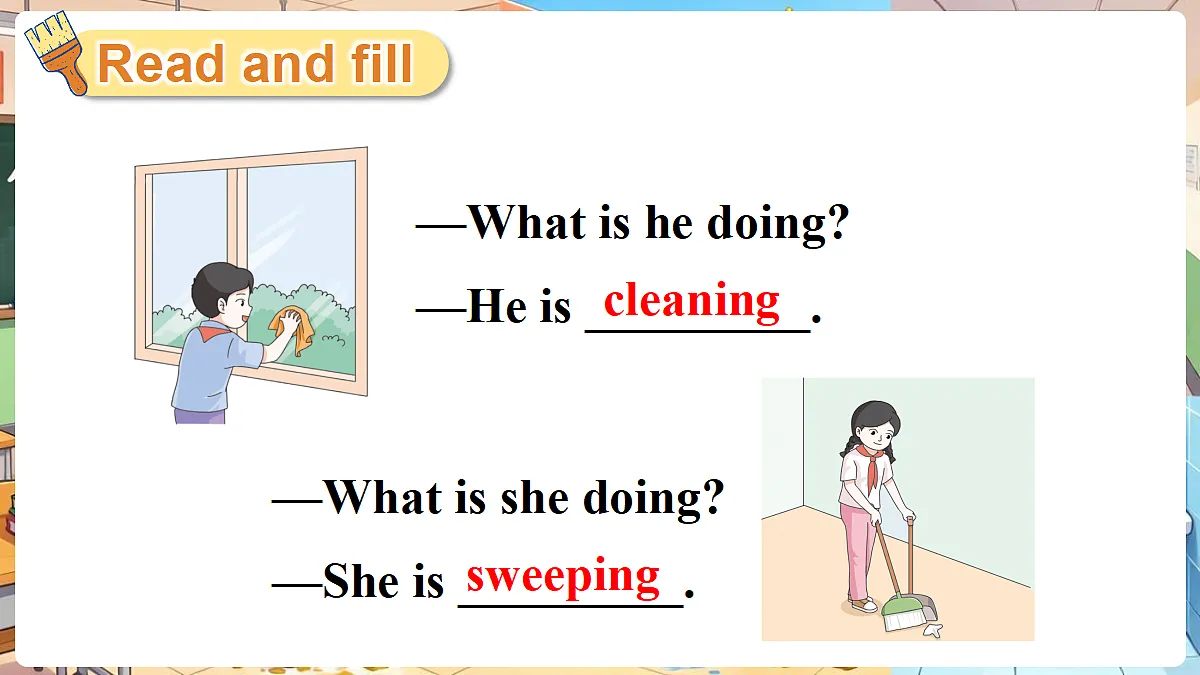 Read and fill

—What is he doing?

—He is cleaning.

—What is she doing?

—She is sweeping.